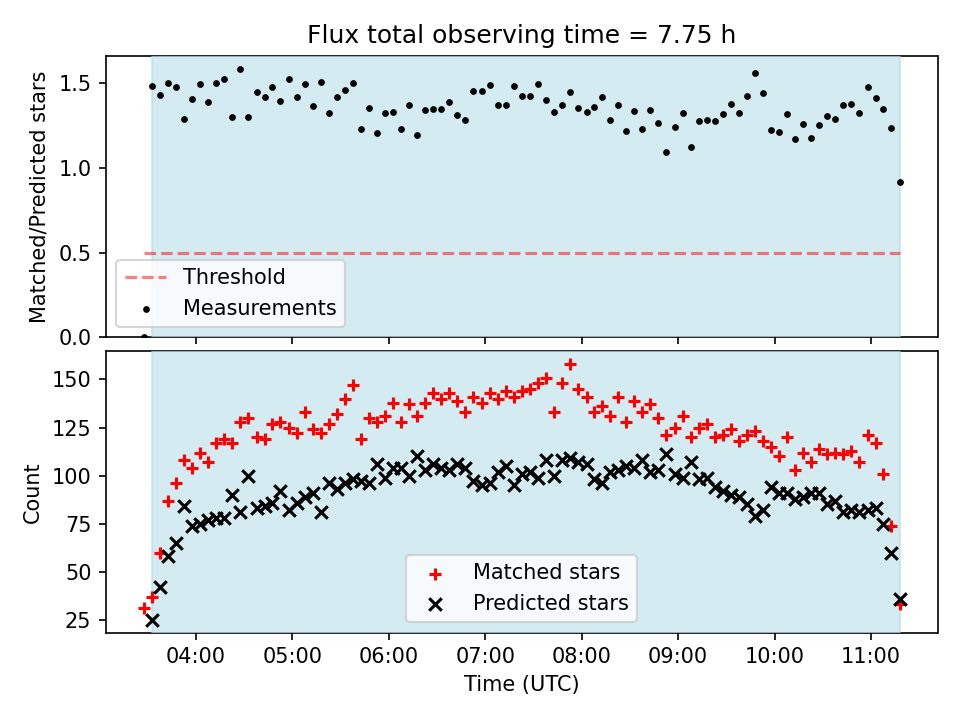 Flux total observing time = 7.75 h

Matched/Predicted stars
1.5
1.0
0.5
0.0
Threshold
Measurements

Count
150
125
100
75
50
25
Matched stars
Predicted stars
04:00
05:00
06:00
07:00
08:00
09:00
10:00
11:00
Time (UTC)